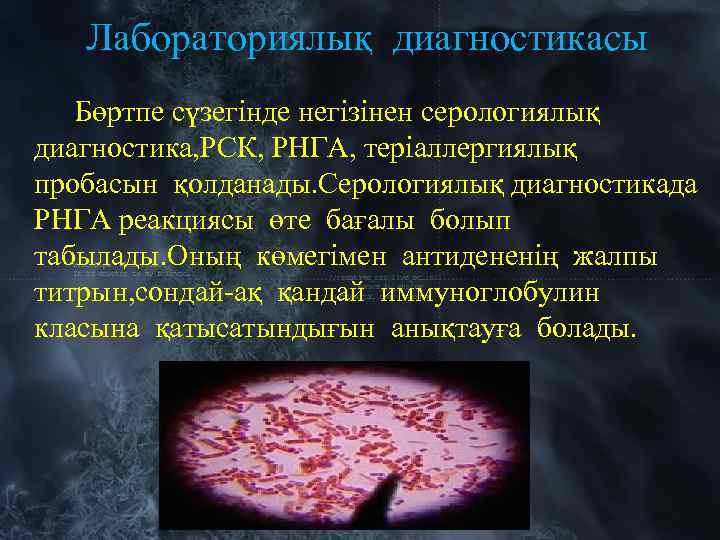 Лабораториялық диагностикасы

Бөртпе сүзегінде негізінен серологиялық диагностика,РСК, РНГА, теріаллергиялық пробасын қолданады.Серологиялық диагностикада РНГА реакциясы өте бағалы болып табылады.Оның көмегімен антидененің жалпы титрын,сондай-ақ қандай иммуноглобулин класына қатысатындығын анықтауға болады.